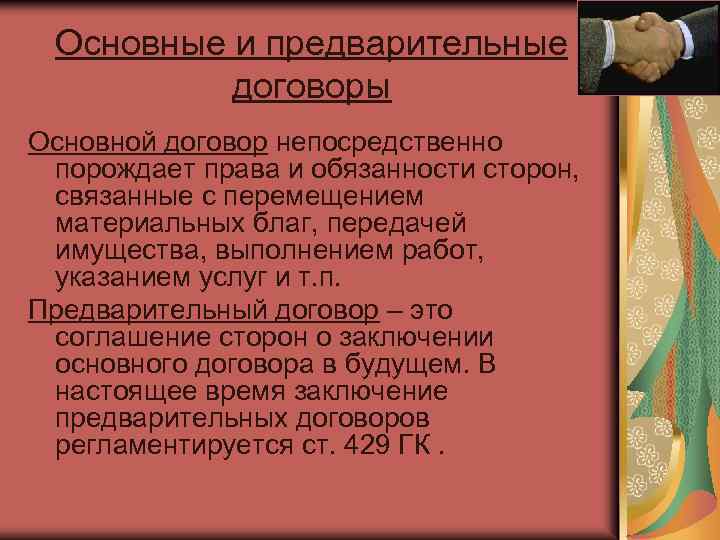 Основные и предварительные договоры

Основной договор непосредственно порождает права и обязанности сторон, связанные с перемещением материальных благ, передачей имущества, выполнением работ, указанием услуг и т.п.

Предварительный договор – это соглашение сторон о заключении основного договора в будущем. В настоящее время заключение предварительных договоров регламентируется ст. 429 ГК .